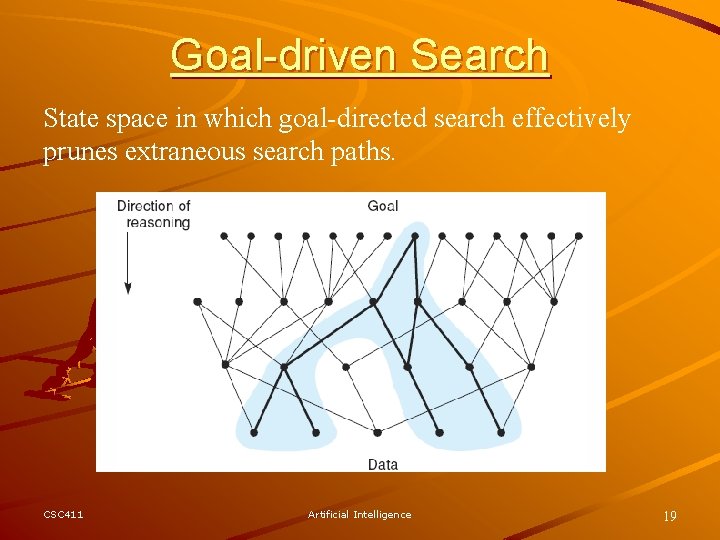 Goal-driven Search

State space in which goal-directed search effectively prunes extraneous search paths.

Direction of reasoning

Goal

Data

CSC411

Artificial Intelligence

19